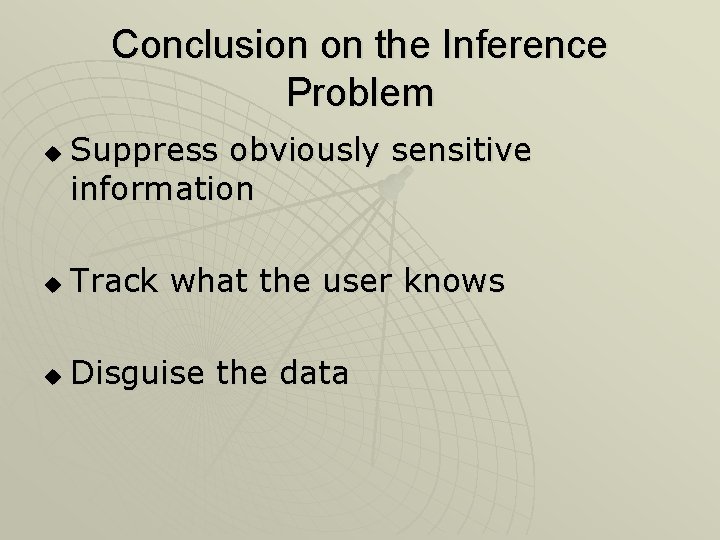 Conclusion on the Inference Problem

◆ Suppress obviously sensitive information

◆ Track what the user knows

◆ Disguise the data